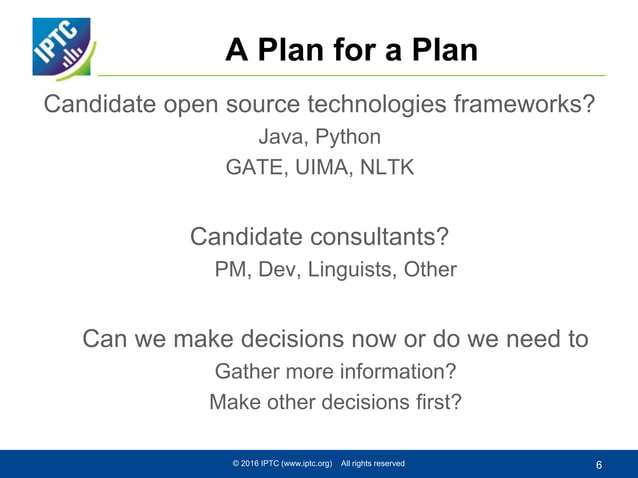 IPTC

A Plan for a Plan

Candidate open source technologies frameworks?

Java, Python

GATE, UIMA, NLTK

Candidate consultants?

PM, Dev, Linguists, Other

Can we make decisions now or do we need to

Gather more information?

Make other decisions first?

© 2016 IPTC (www.iptc.org) All rights reserved

6